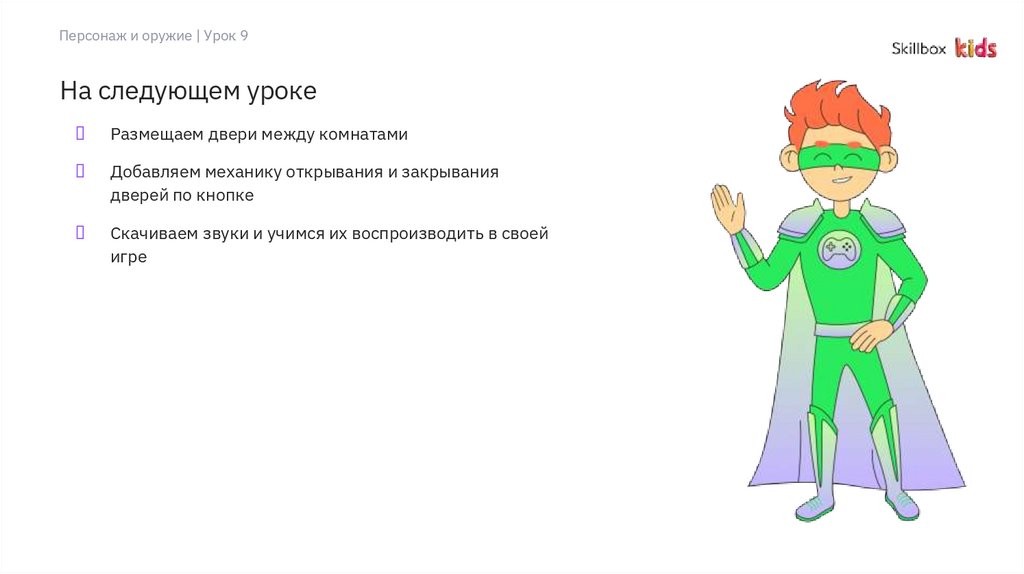 Персонаж и оружие | Урок 9

Skillbox kids

На следующем уроке

Размещаем двери между комнатами

Добавляем механику открывания и закрывания дверей по кнопке

Скачиваем звуки и учимся их воспроизводить в своей игре